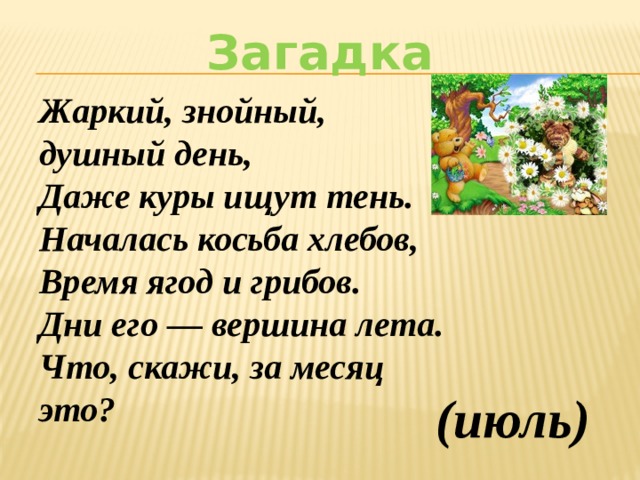 Загадка

Жаркий, знойный, душный день,
Даже куры ищут тень.
Началась косьба хлебов,
Время ягод и грибов.
Дни его — вершина лета.
Что, скажи, за месяц это?

(июль)